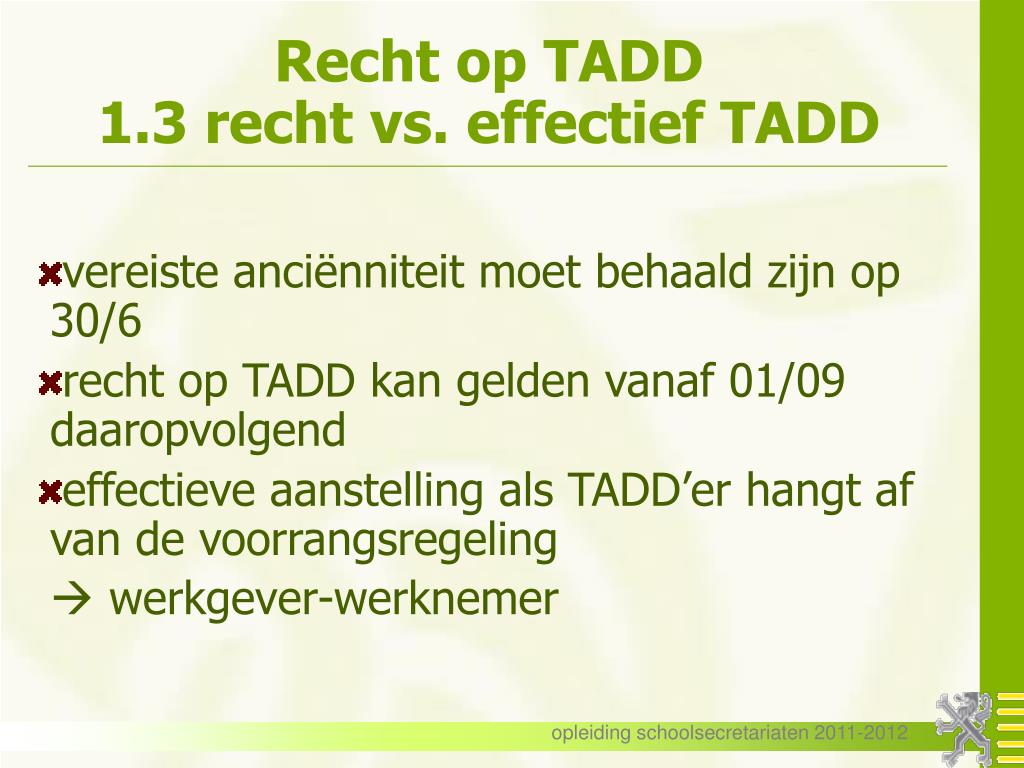 Recht op TADD
1.3 recht vs. effectief TADD

vereiste anciënniteit moet behaald zijn op 30/6

recht op TADD kan gelden vanaf 01/09 daaropvolgend

effectieve aanstelling als TADD’er hangt af van de voorrangsregeling
→ werkgever-werknemer

opleiding schoolsecretariaten 2011-2012